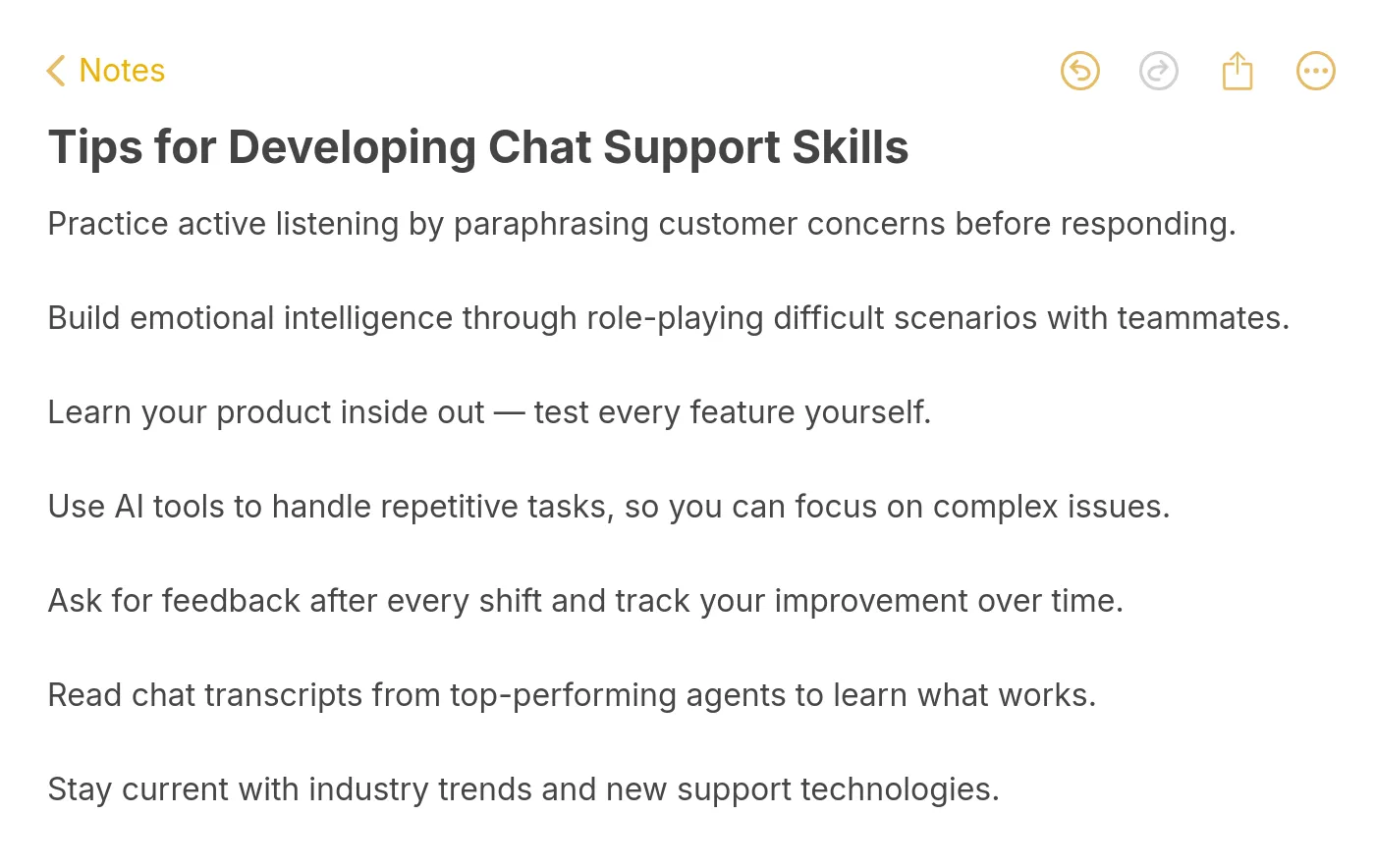 Notes

Tips for Developing Chat Support Skills

Practice active listening by paraphrasing customer concerns before responding.

Build emotional intelligence through role-playing difficult scenarios with teammates.

Learn your product inside out — test every feature yourself.

Use AI tools to handle repetitive tasks, so you can focus on complex issues.

Ask for feedback after every shift and track your improvement over time.

Read chat transcripts from top-performing agents to learn what works.

Stay current with industry trends and new support technologies.